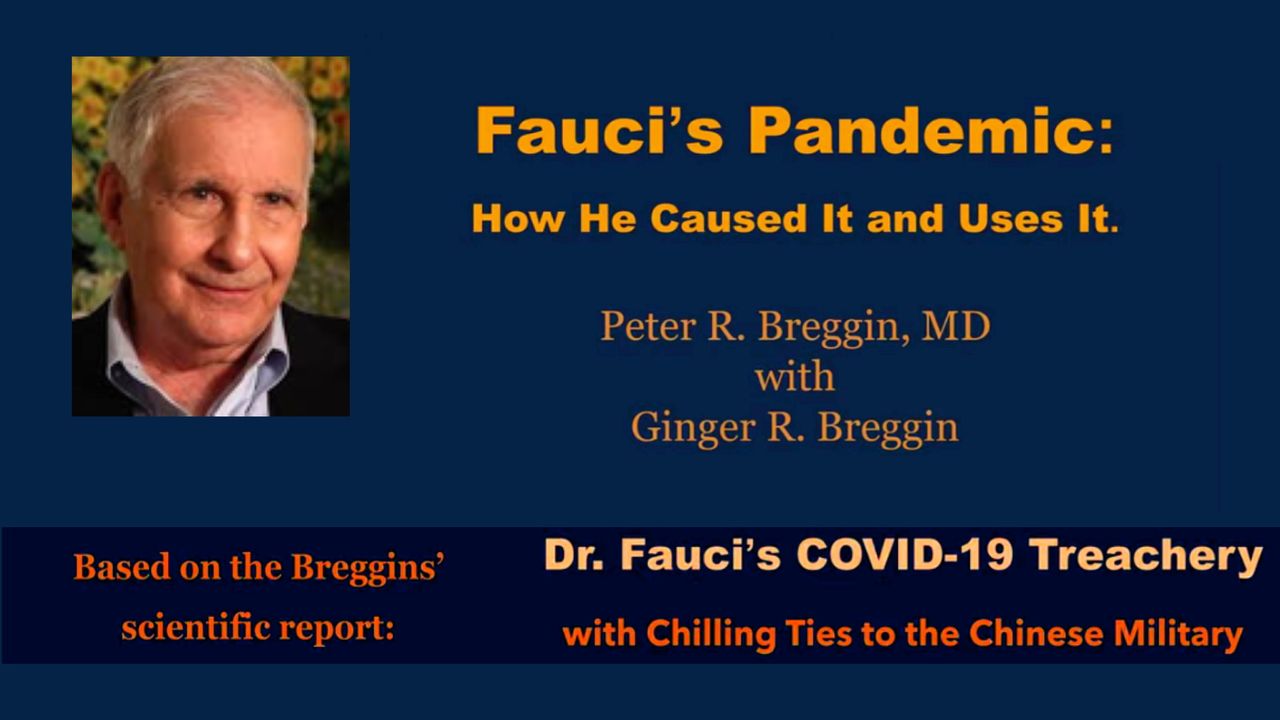 Fauci's Pandemic:

How He Caused It and Uses It.

Peter R. Breggin, MD
with
Ginger R. Breggin

Based on the Breggins' scientific report:

Dr. Fauci's COVID-19 Treachery

with Chilling Ties to the Chinese Military